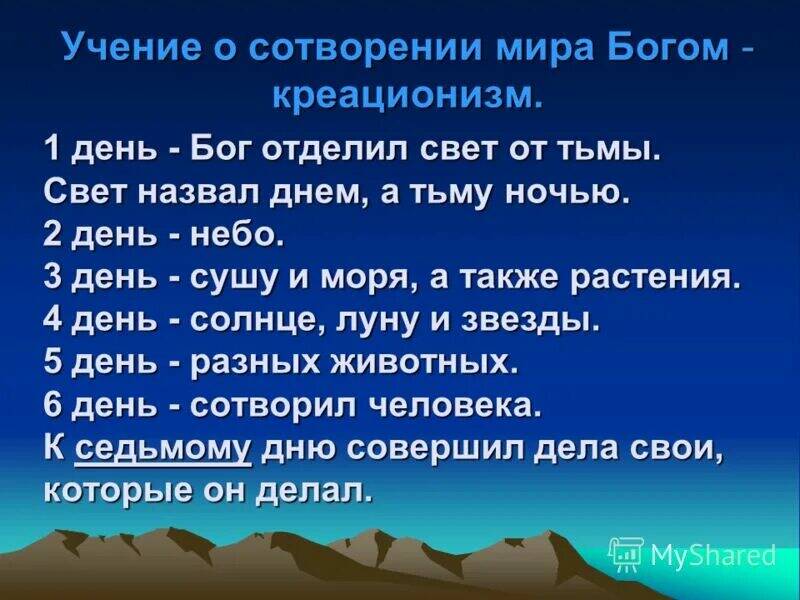 Учение о сотворении мира Богом - креационизм.

1 день - Бог отделил свет от тьмы. Свет назвал днем, а тьму ночью.
2 день - небо.
3 день - сушу и моря, а также растения.
4 день - солнце, луну и звезды.
5 день - разных животных.
6 день - сотворил человека.
К седьмому дню совершил дела свои, которые он делал.

MyShared